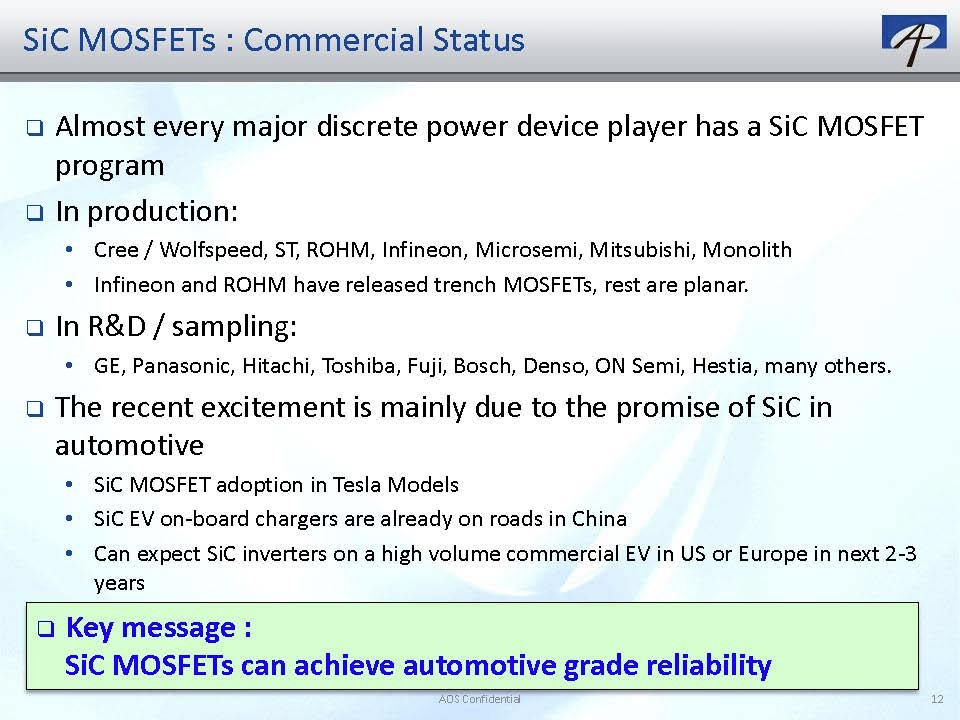 SiC MOSFETs : Commercial Status

❑ Almost every major discrete power device player has a SiC MOSFET program

❑ In production:

• Cree / Wolfspeed, ST, ROHM, Infineon, Microsemi, Mitsubishi, Monolith

• Infineon and ROHM have released trench MOSFETs, rest are planar.

❑ In R&D / sampling:

• GE, Panasonic, Hitachi, Toshiba, Fuji, Bosch, Denso, ON Semi, Hestia, many others.

❑ The recent excitement is mainly due to the promise of SiC in automotive

• SiC MOSFET adoption in Tesla Models

• SiC EV on-board chargers are already on roads in China

• Can expect SiC inverters on a high volume commercial EV in US or Europe in next 2-3 years

❑ Key message :
SiC MOSFETs can achieve automotive grade reliability

AOS Confidential

12